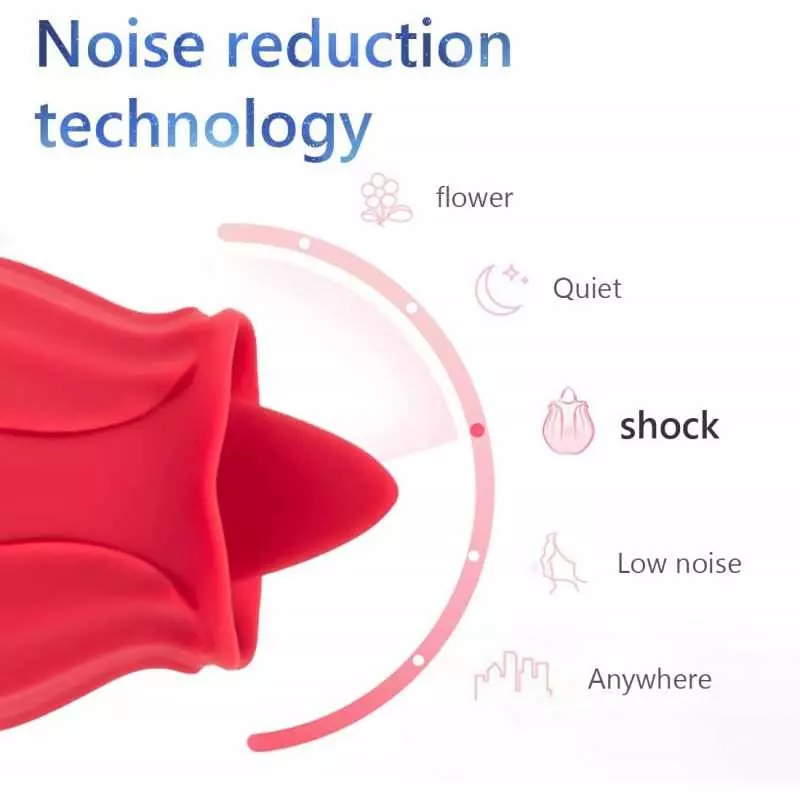 Noise reduction technology

flower

Quiet

shock

Low noise

Anywhere